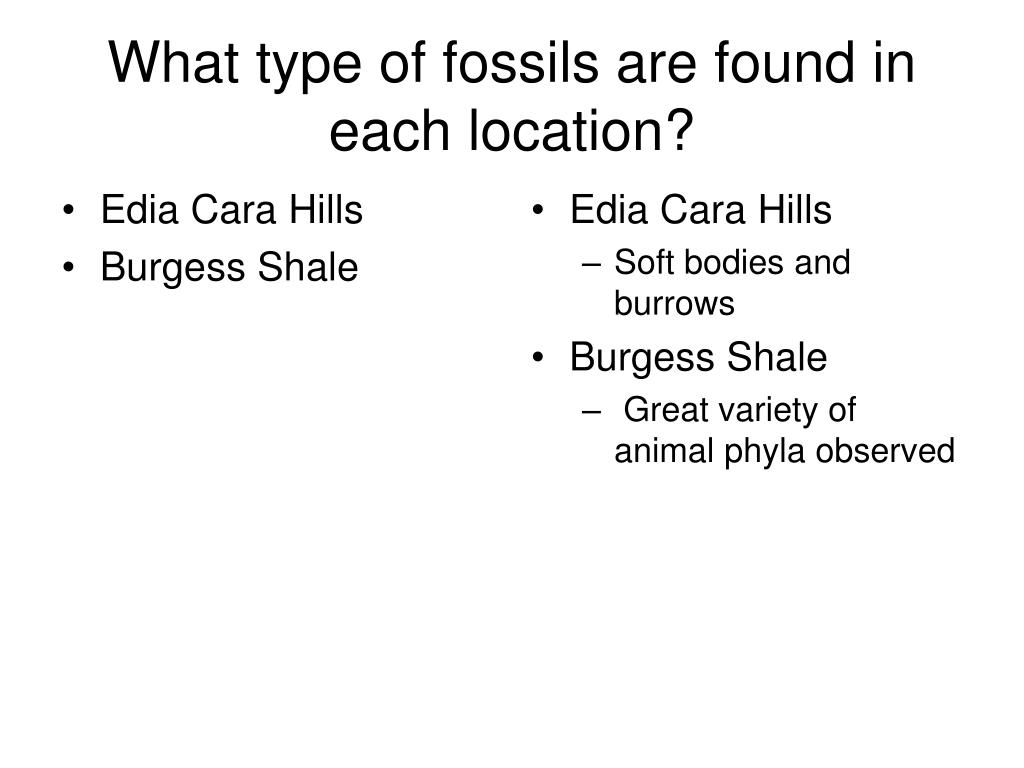 What type of fossils are found in each location?

• Edia Cara Hills
• Burgess Shale

• Edia Cara Hills
– Soft bodies and burrows
• Burgess Shale
– Great variety of animal phyla observed